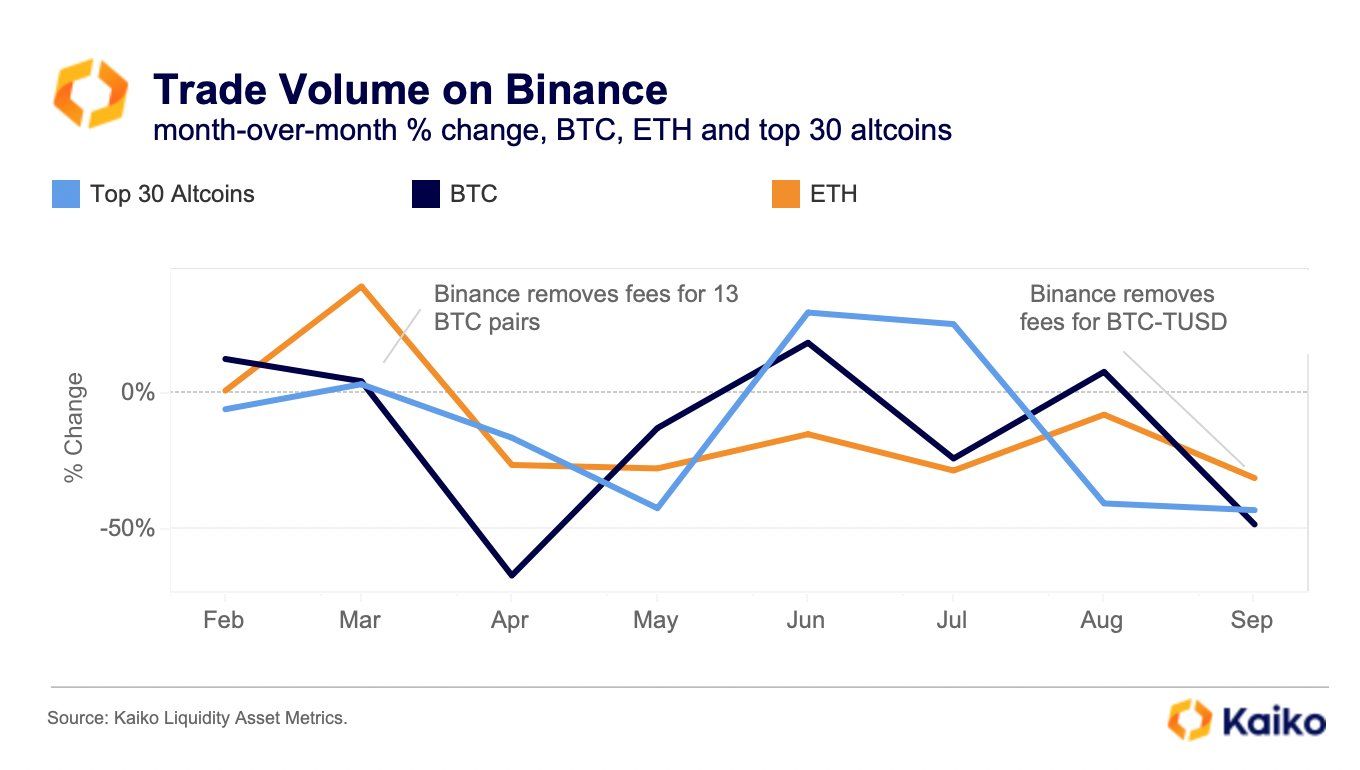 Trade Volume on Binance
month-over-month % change, BTC, ETH and top 30 altcoins

Top 30 Altcoins
BTC
ETH

Binance removes fees for 13 BTC pairs

Binance removes fees for BTC-TUSD

% Change

0%

-50%

Feb
Mar
Apr
May
Jun
Jul
Aug
Sep

Source: Kaiko Liquidity Asset Metrics.

Kaiko